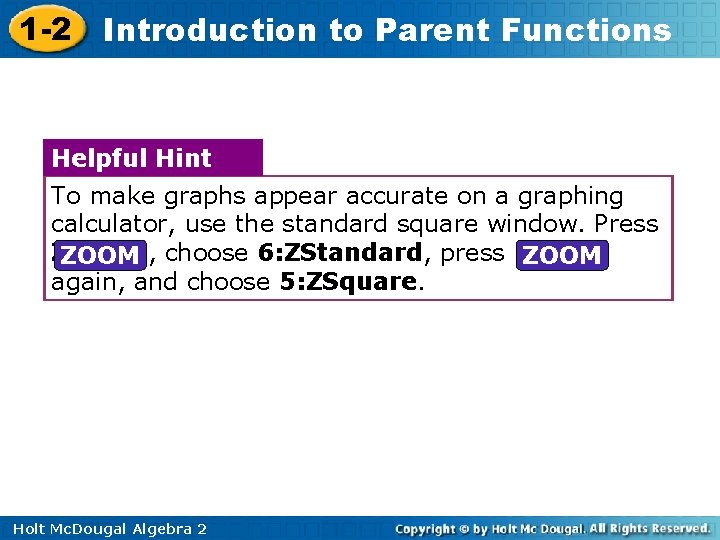 1-2 Introduction to Parent Functions

Helpful Hint

To make graphs appear accurate on a graphing calculator, use the standard square window. Press ZOOM, choose 6:ZStandard, press ZOOM again, and choose 5:ZSquare.

Holt McDougal Algebra 2

Copyright © by Holt Mc Dougal. All Rights Reserved.